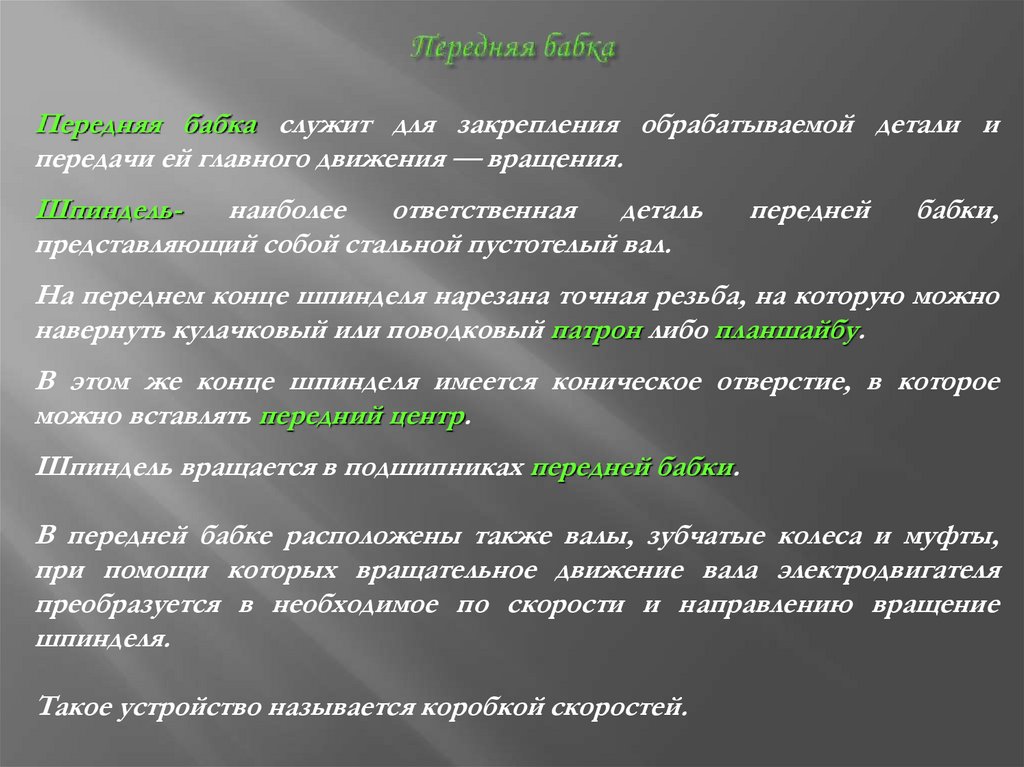 Передняя бабка

Передняя бабка служит для закрепления обрабатываемой детали и передачи ей главного движения — вращения.

Шпиндель- наиболее ответственная деталь передней бабки, представляющий собой стальной пустотелый вал.

На переднем конце шпинделя нарезана точная резьба, на которую можно навернуть кулачковый или поводковый патрон либо планшайбу.

В этом же конце шпинделя имеется коническое отверстие, в которое можно вставлять передний центр.

Шпиндель вращается в подшипниках передней бабки.

В передней бабке расположены также валы, зубчатые колеса и муфты, при помощи которых вращательное движение вала электродвигателя преобразуется в необходимое по скорости и направлению вращение шпинделя.

Такое устройство называется коробкой скоростей.